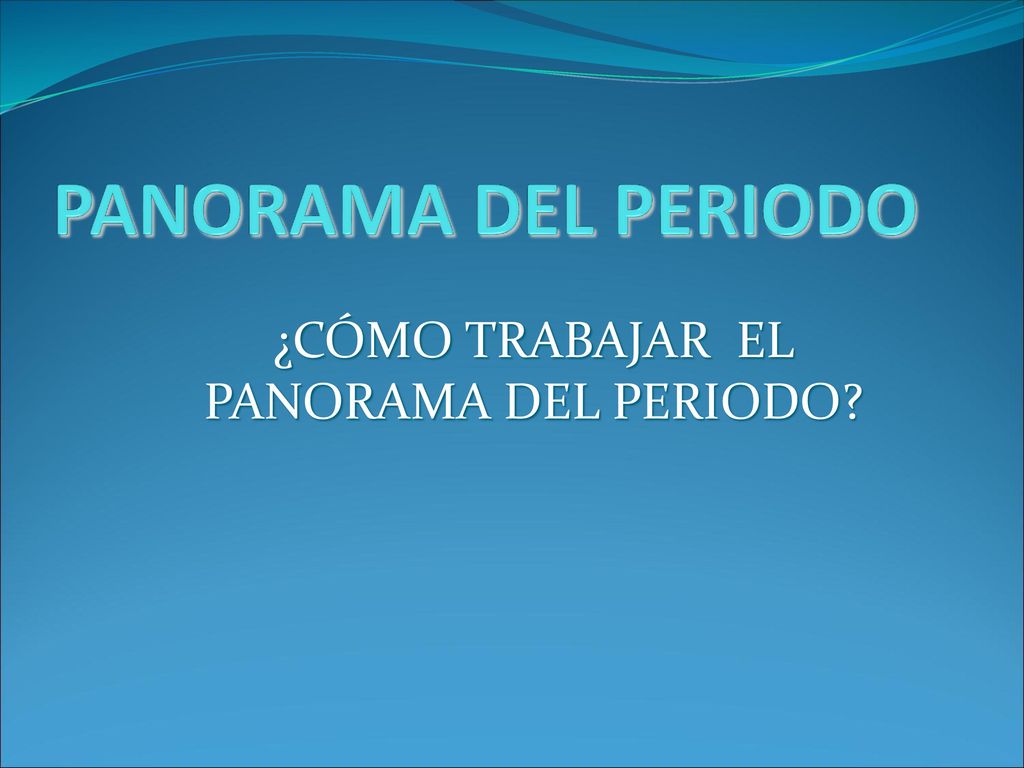 PANORAMA DEL PERIODO

¿CÓMO TRABAJAR EL PANORAMA DEL PERIODO?